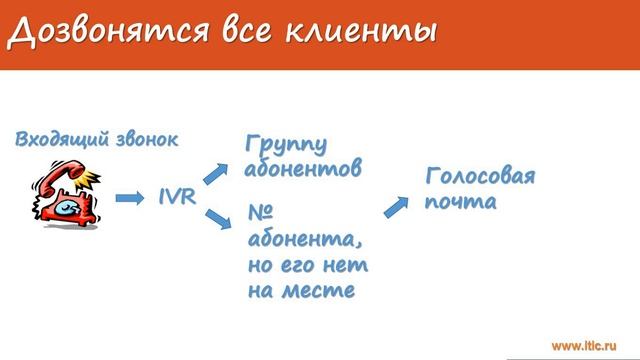 Дозвонятся все клиенты

Входящий звонок

IVR

Группу абонентов

№ абонента, но его нет на месте

Голосовая почта

www.itic.ru